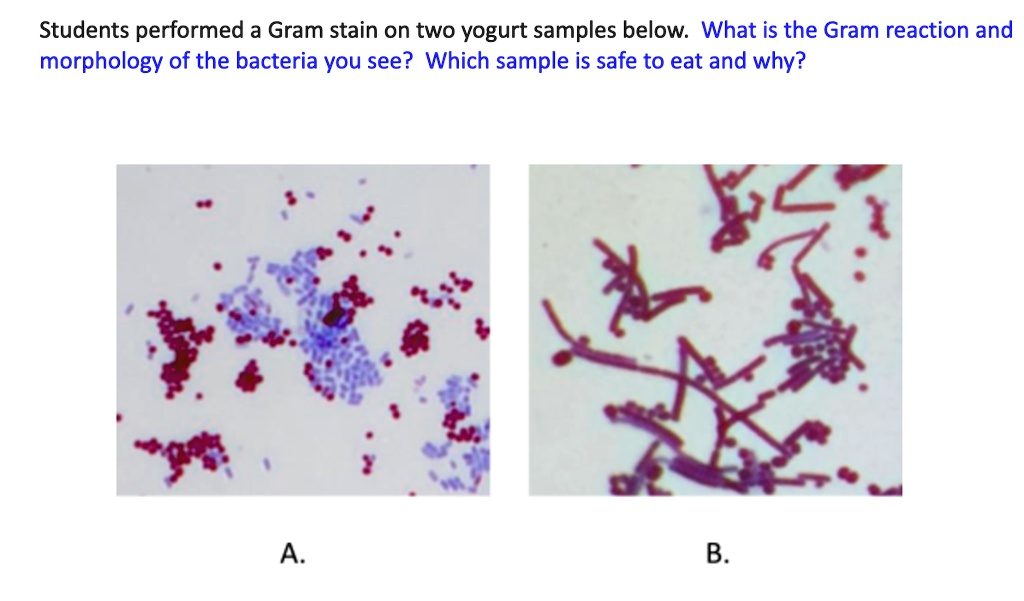 Students performed a Gram stain on two yogurt samples below. What is the Gram reaction and morphology of the bacteria you see? Which sample is safe to eat and why?

A.

B.